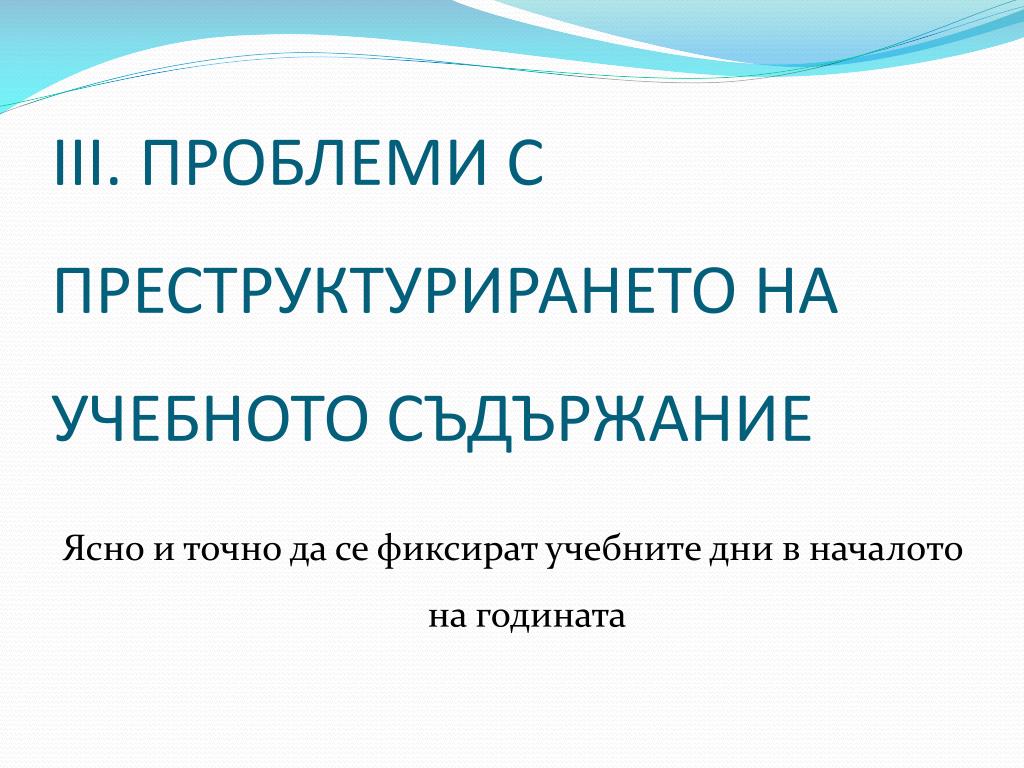 III. ПРОБЛЕМИ С ПРЕСТРУКТУРИРАНЕТО НА УЧЕБНОТО СЪДЪРЖАНИЕ

Ясно и точно да се фиксират учебните дни в началото на годината